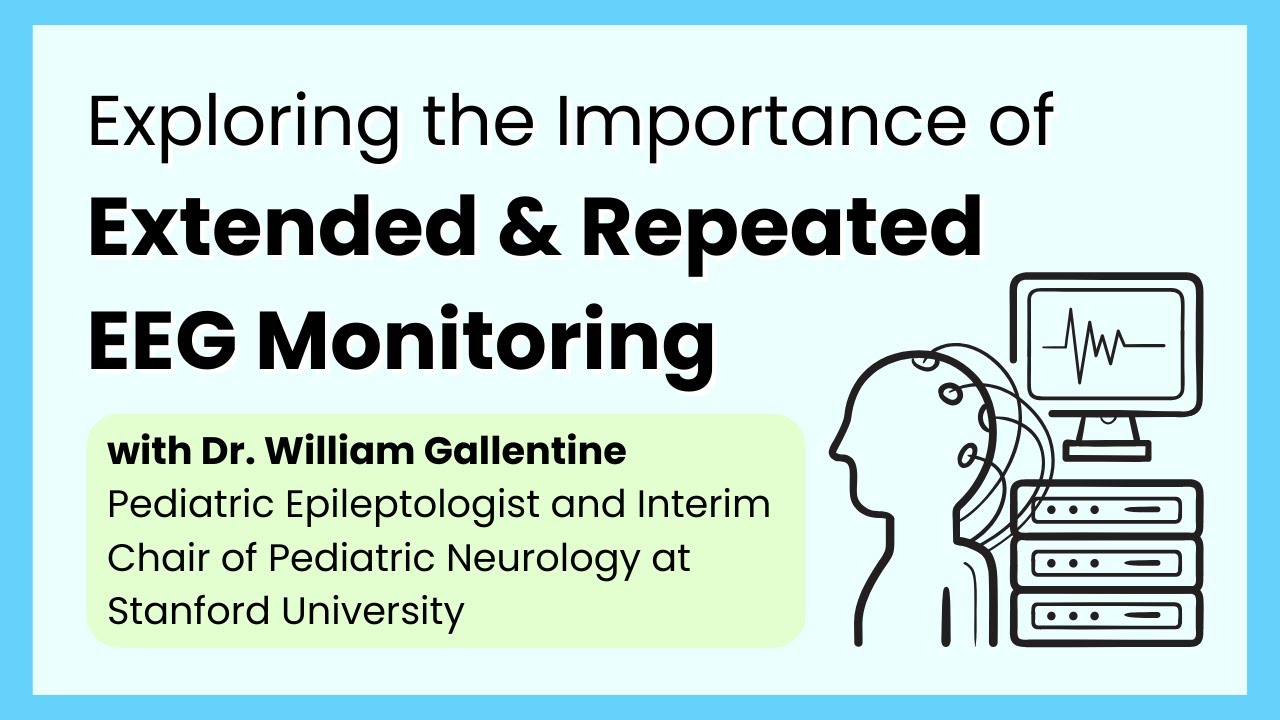 Exploring the Importance of
Extended & Repeated EEG Monitoring

with Dr. William Gallentine
Pediatric Epileptologist and Interim Chair of Pediatric Neurology at Stanford University